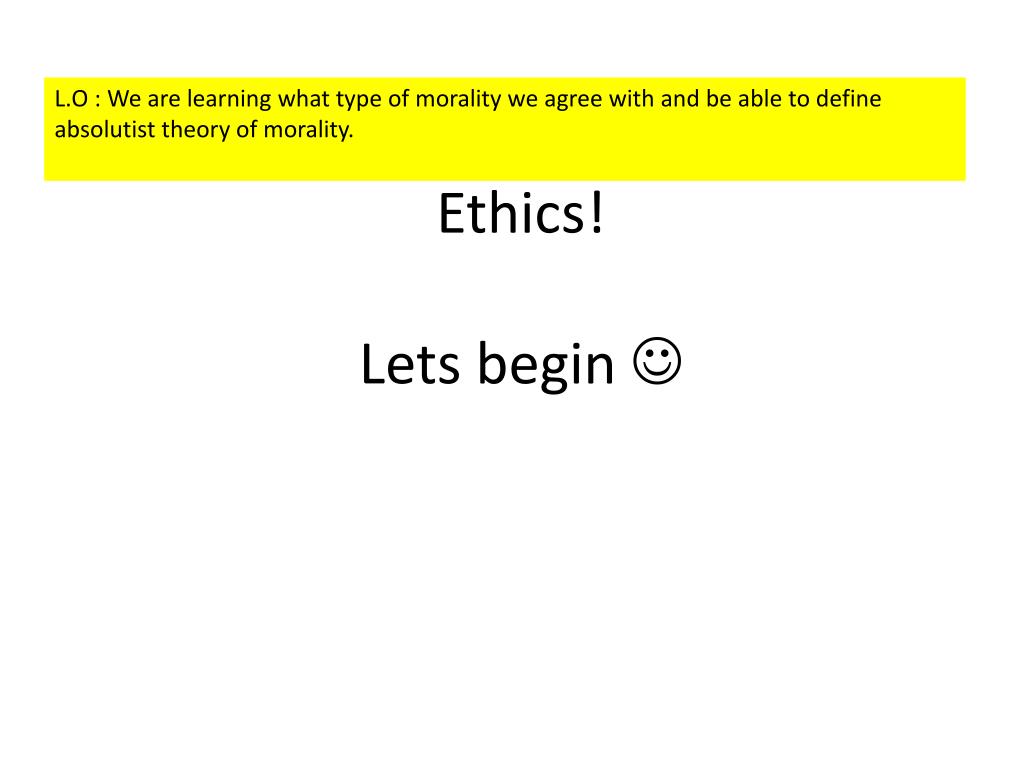 L.O : We are learning what type of morality we agree with and be able to define absolutist theory of morality.

Ethics!

Lets begin ☺